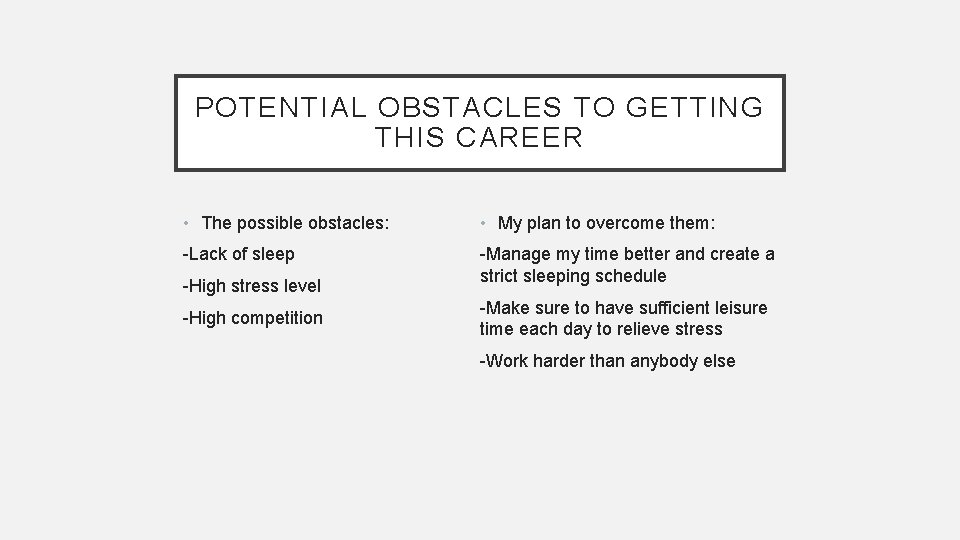 POTENTIAL OBSTACLES TO GETTING THIS CAREER

• The possible obstacles:

-Lack of sleep

-High stress level

-High competition

• My plan to overcome them:

-Manage my time better and create a strict sleeping schedule

-Make sure to have sufficient leisure time each day to relieve stress

-Work harder than anybody else